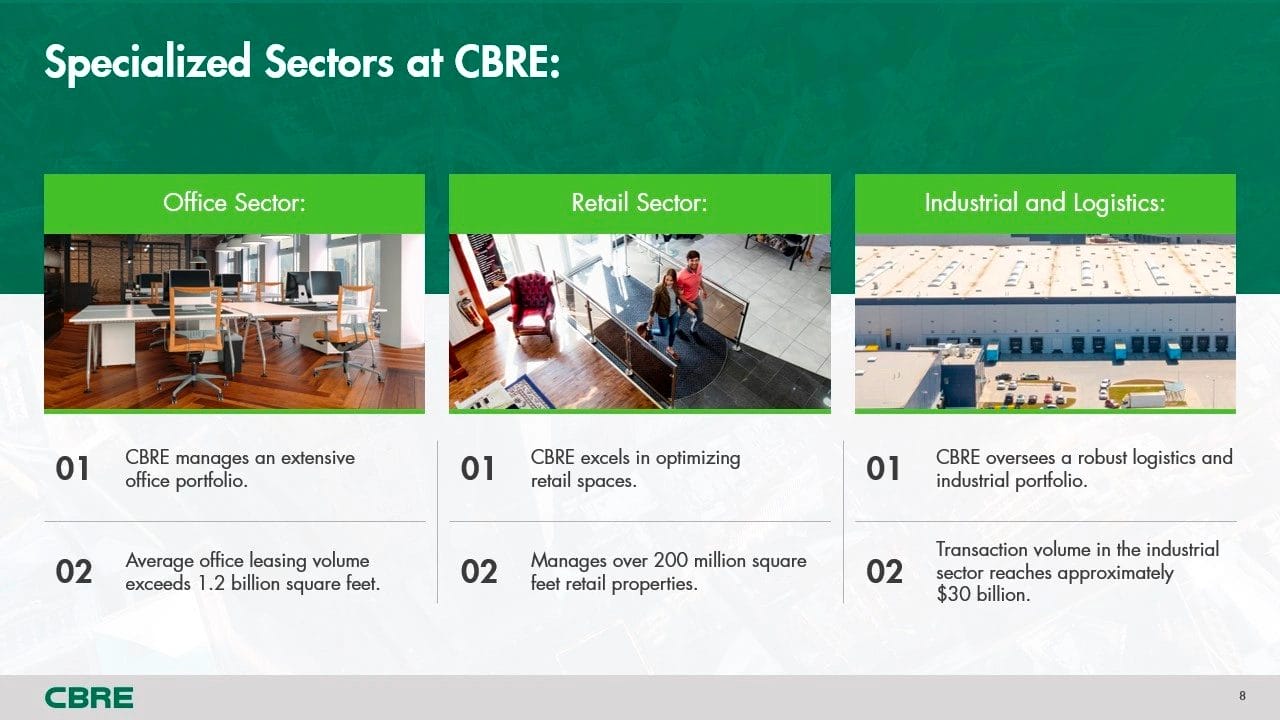 Specialized Sectors at CBRE:

Office Sector:

01 CBRE manages an extensive office portfolio.

02 Average office leasing volume exceeds 1.2 billion square feet.

Retail Sector:

01 CBRE excels in optimizing retail spaces.

02 Manages over 200 million square feet retail properties.

Industrial and Logistics:

01 CBRE oversees a robust logistics and industrial portfolio.

02 Transaction volume in the industrial sector reaches approximately \$30 billion.

CBRE

8